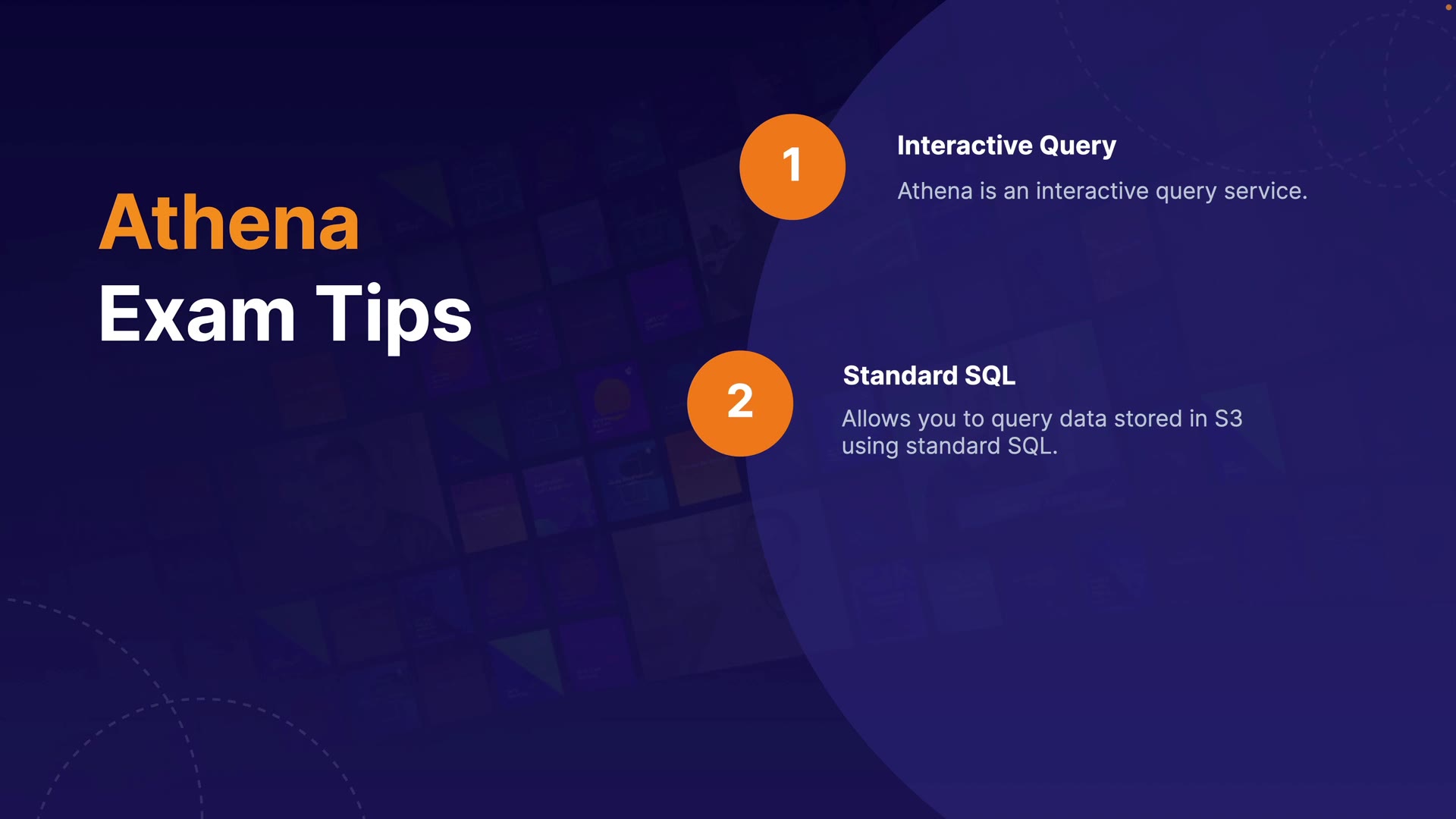 Athena
Exam Tips

1

Interactive Query

Athena is an interactive query service.

2

Standard SQL

Allows you to query data stored in S3 using standard SQL.